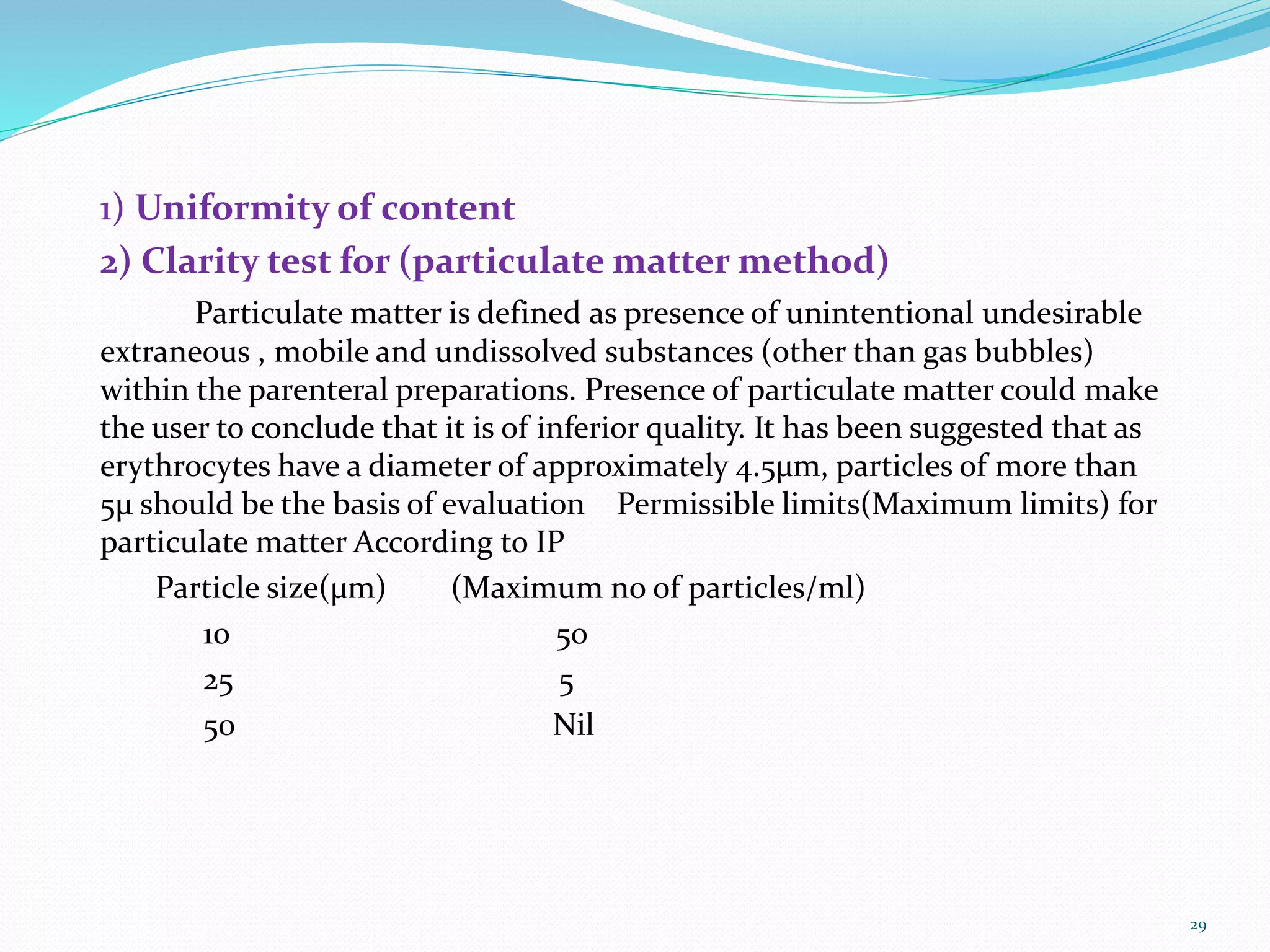 1) Uniformity of content

2) Clarity test for (particulate matter method)

Particulate matter is defined as presence of unintentional undesirable extraneous , mobile and undissolved substances (other than gas bubbles) within the parenteral preparations. Presence of particulate matter could make the user to conclude that it is of inferior quality. It has been suggested that as erythrocytes have a diameter of approximately 4.5µm, particles of more than 5µ should be the basis of evaluation Permissible limits(Maximum limits) for particulate matter According to IP

| Particle size(µm) | (Maximum no of particles/ml) |
|---|---|
| 10 | 50 |
| 25 | 5 |
| 50 | Nil |

29